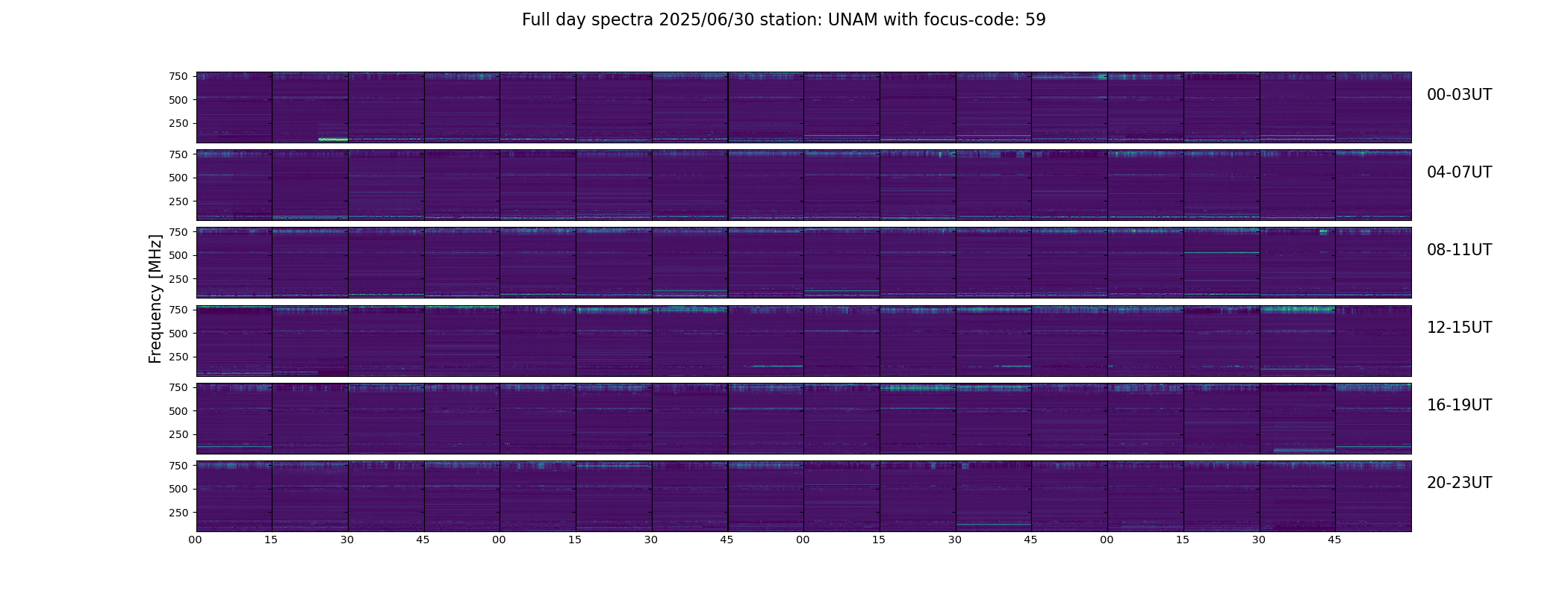 Full day spectra 2025/06/30 station: UNAM with focus-code: 59

Frequency [MHz]

750
500
250
00-03UT

750
500
250
04-07UT

750
500
250
08-11UT

750
500
250
12-15UT

750
500
250
16-19UT

750
500
250
20-23UT

00 15 30 45 00 15 30 45 00 15 30 45 00 15 30 45